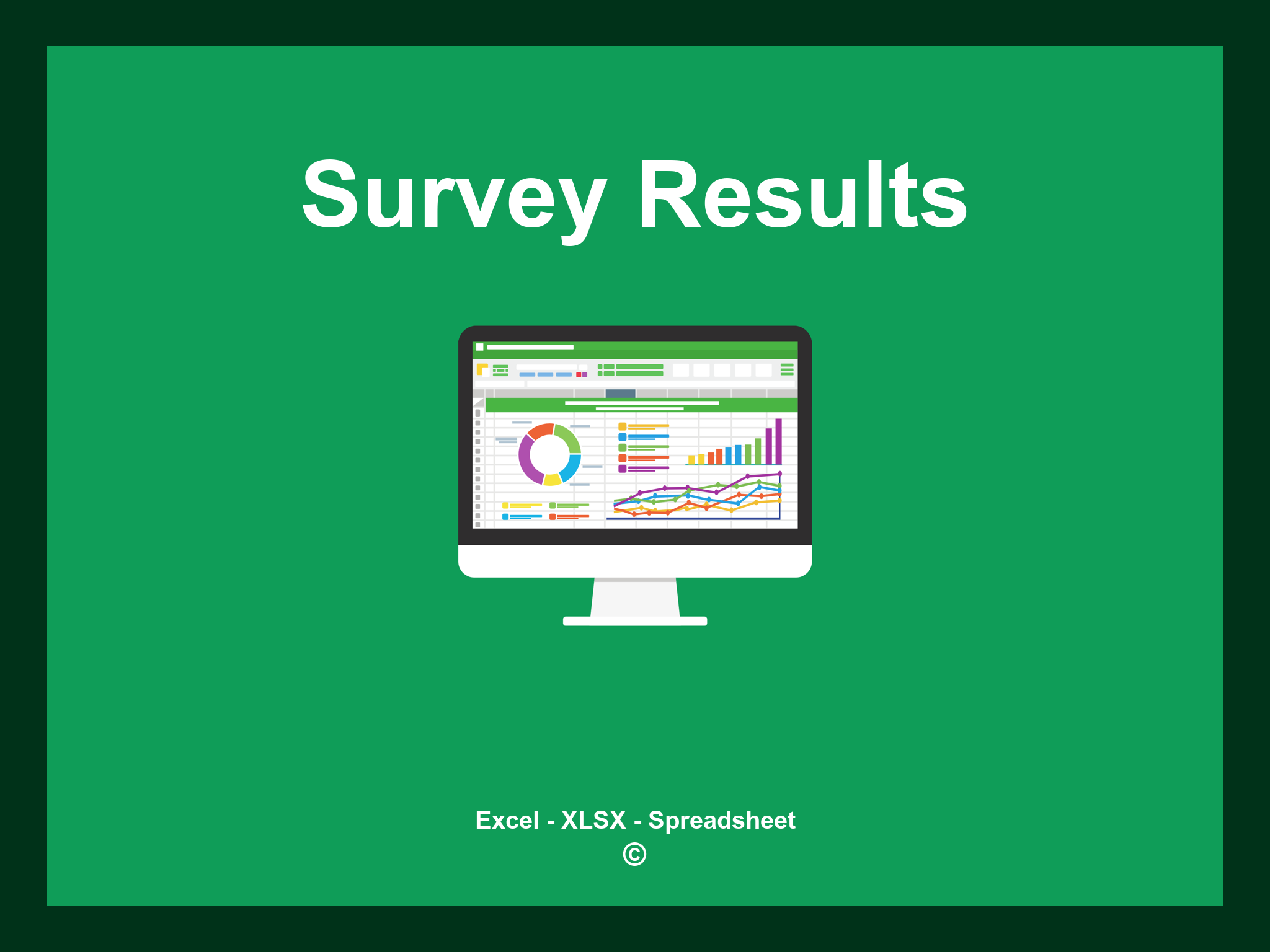 Survey Results

Excel - XLSX - Spreadsheet
©